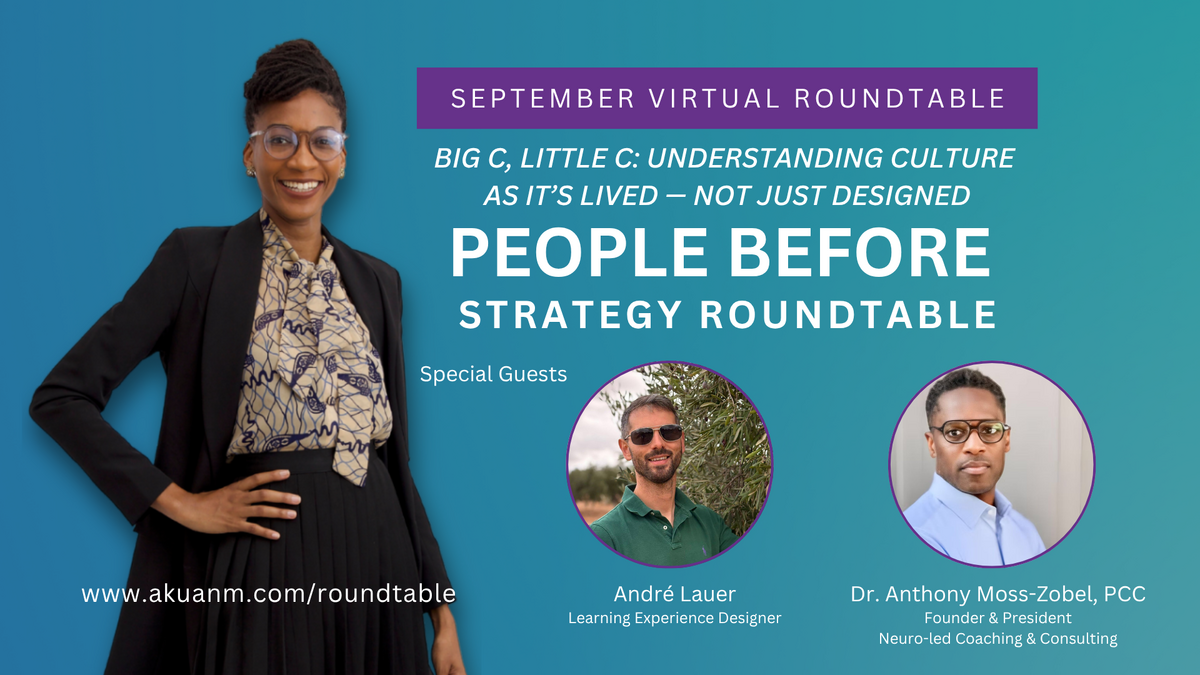 SEPTEMBER VIRTUAL ROUNDTABLE

BIG C, LITTLE C: UNDERSTANDING CULTURE AS IT'S LIVED — NOT JUST DESIGNED

PEOPLE BEFORE STRATEGY ROUNDTABLE

Special Guests

www.akuanm.com/roundtable

André Lauer
Learning Experience Designer

Dr. Anthony Moss-Zobel, PCC
Founder & President
Neuro-led Coaching & Consulting